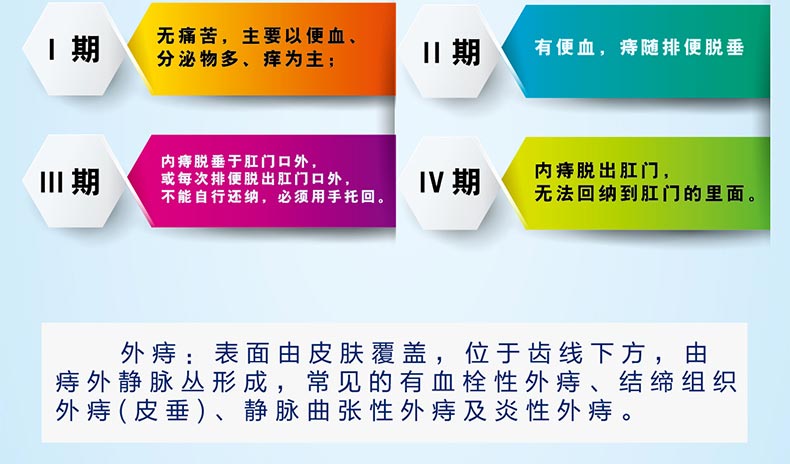 I 期

无痛苦，主要以便血、分泌物多、痒为主；

II 期

有便血，痔随排便脱垂

III 期

内痔脱垂于肛门口外，或每次排便脱出肛门口外，不能自行还纳，必须用手托回。

IV 期

内痔脱出肛门，无法回纳到肛门的里面。

外痔：表面由皮肤覆盖，位于齿线下方，由痔外静脉丛形成，常见的有血栓性外痔、结缔组织外痔(皮垂)、静脉曲张性外痔及炎性外痔。